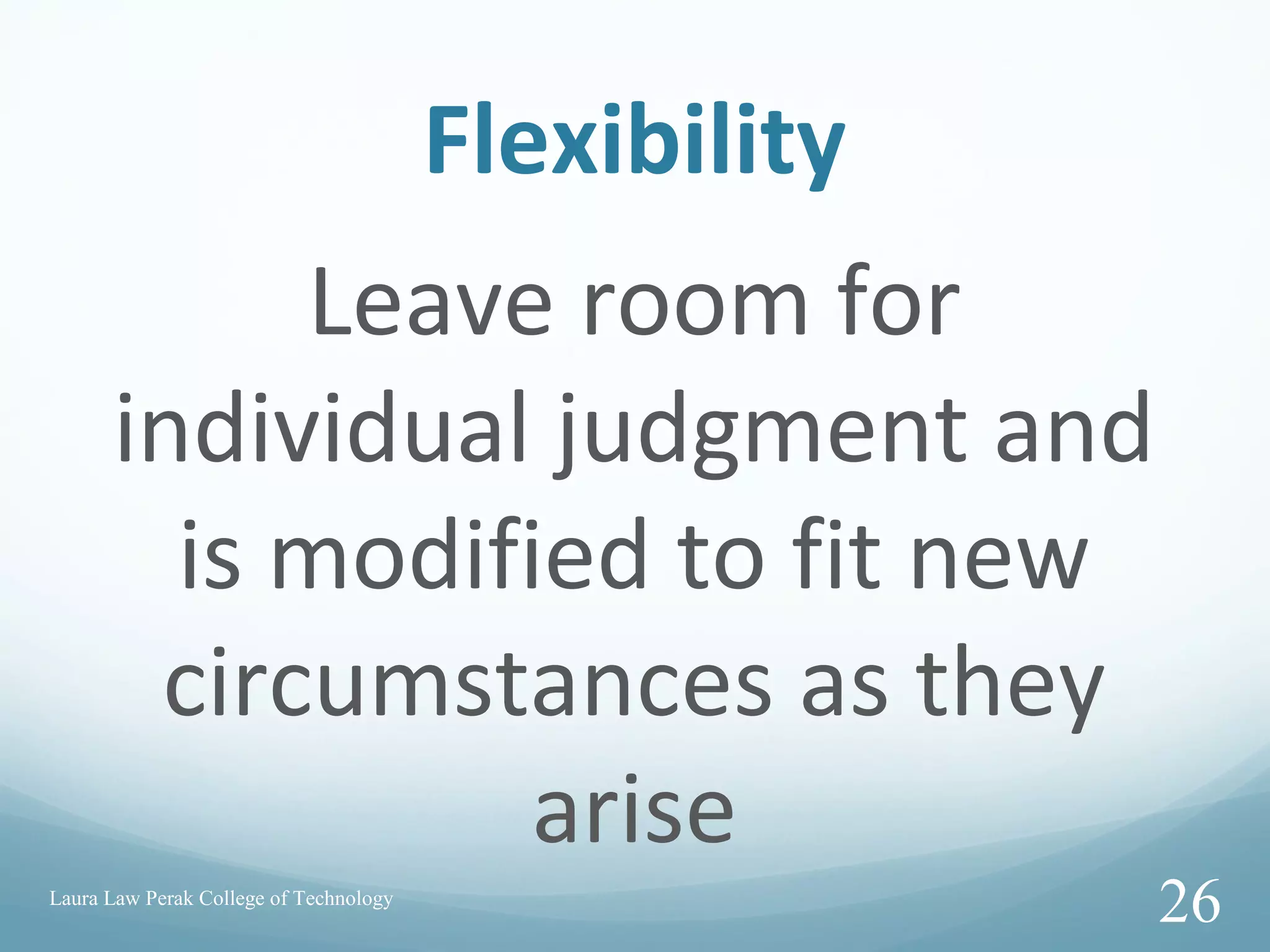 Flexibility

Leave room for individual judgment and is modified to fit new circumstances as they arise

Laura Law Perak College of Technology

26